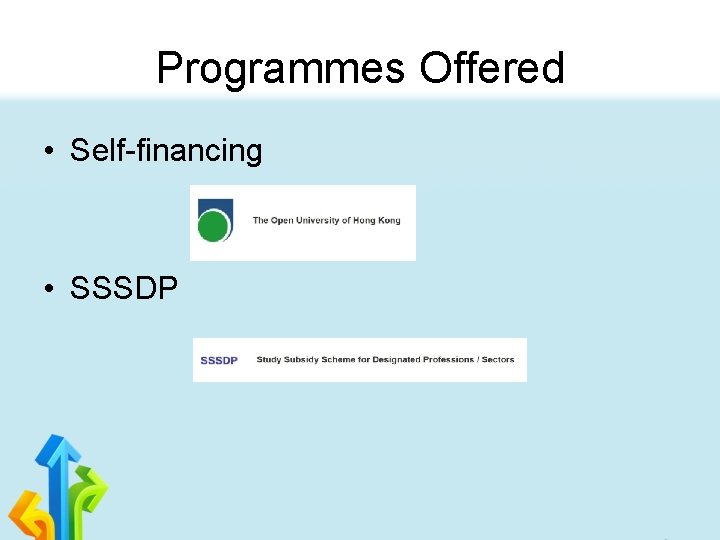 Programmes Offered

• Self-financing

The Open University of Hong Kong

• SSSDP

SSSDP Study Subsidy Scheme for Designated Professions / Sectors